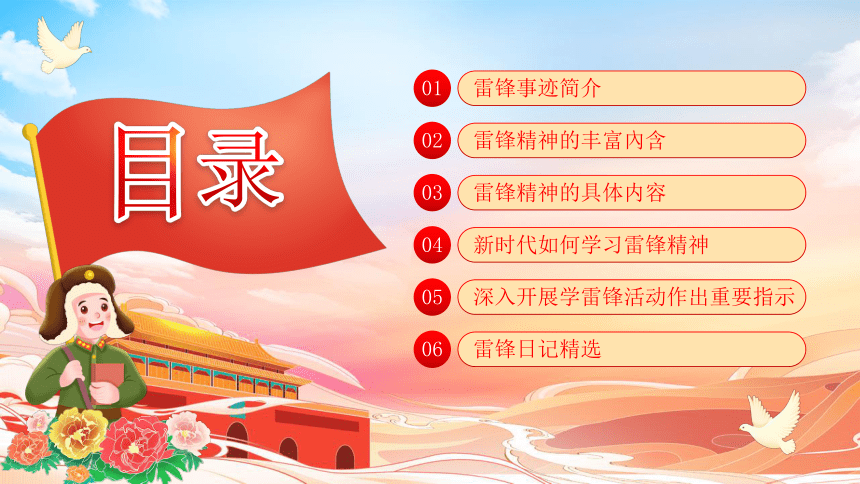 目录

01 雷锋事迹简介

02 雷锋精神的丰富内含

03 雷锋精神的具体内容

04 新时代如何学习雷锋精神

05 深入开展学雷锋活动作出重要指示

06 雷锋日记精选